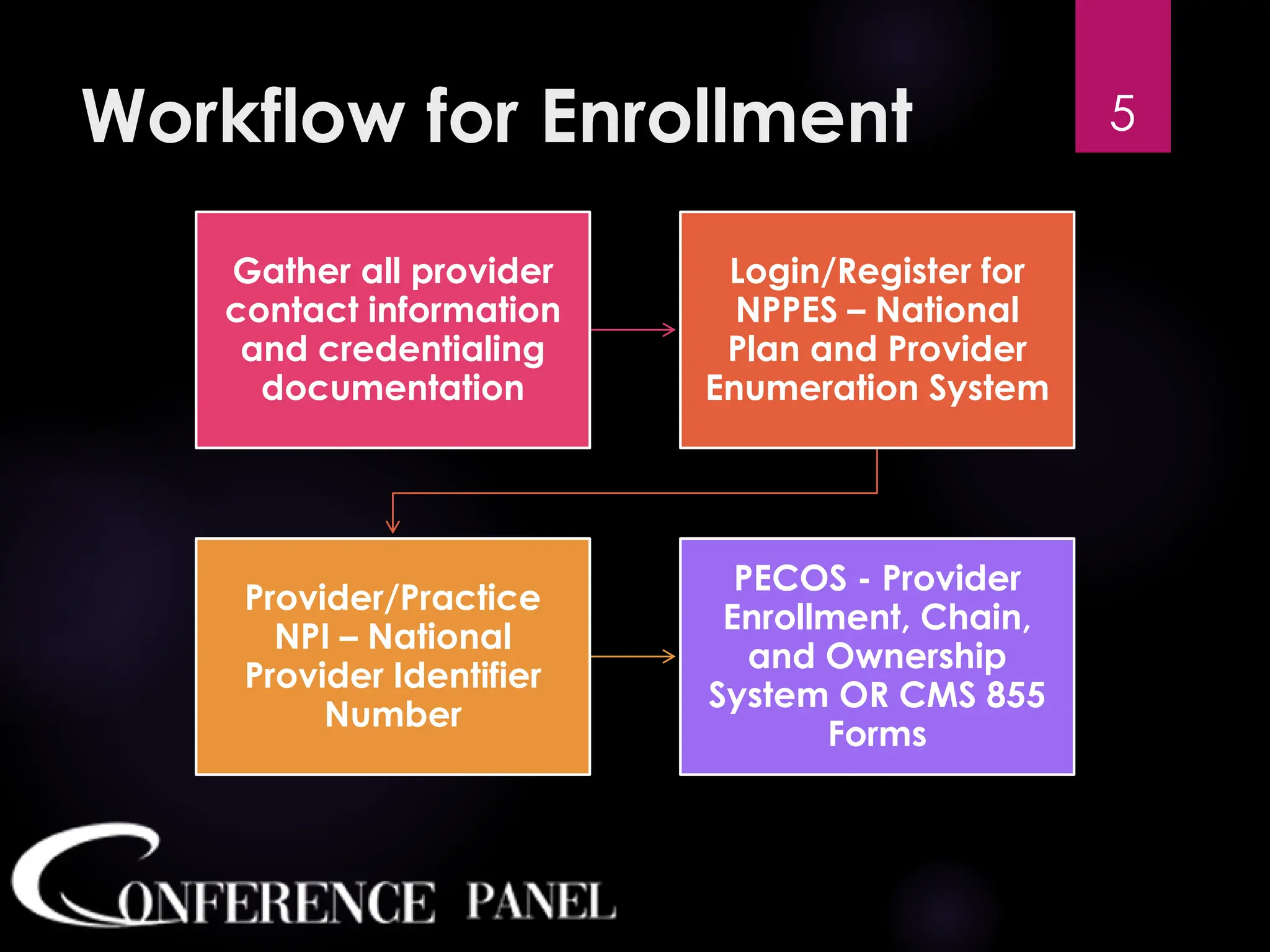 Workflow for Enrollment

5

Gather all provider contact information and credentialing documentation

Login/Register for NPPES – National Plan and Provider Enumeration System

Provider/Practice NPI – National Provider Identifier Number

PECOS - Provider Enrollment, Chain, and Ownership System OR CMS 855 Forms

CONFERENCE PANEL